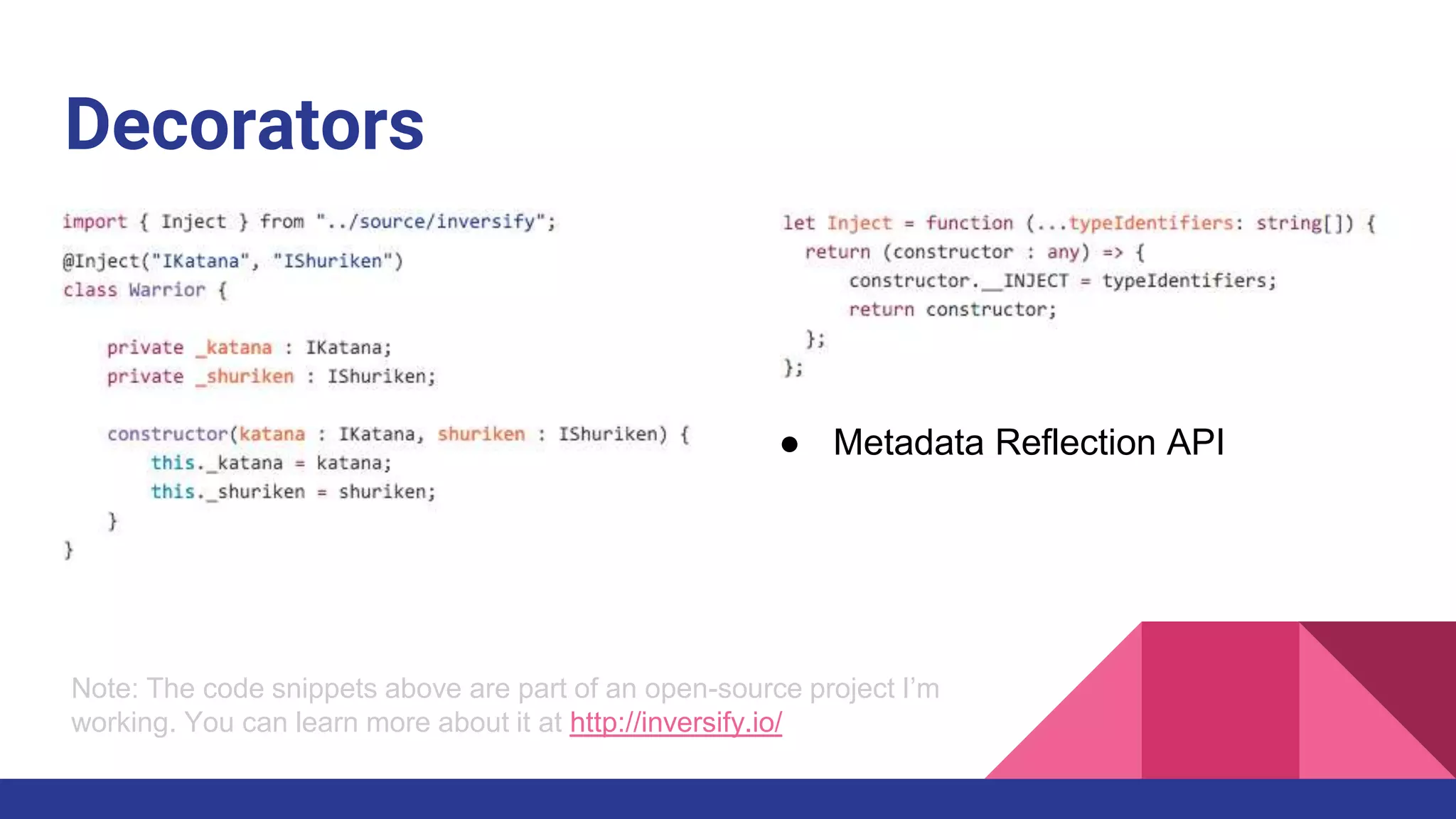 Decorators

import { Inject } from "../source/inversify";

@Inject("IKatana", "IShuriken")
class Warrior {

    private _katana : IKatana;
    private _shuriken : IShuriken;

    constructor(katana : IKatana, shuriken : IShuriken) {
        this._katana = katana;
        this._shuriken = shuriken;
    }
}

let Inject = function (...typeIdentifiers: string[]) {
  return (constructor : any) => {
      constructor.__INJECT = typeIdentifiers;
      return constructor;
  };
};

● Metadata Reflection API

Note: The code snippets above are part of an open-source project I'm working. You can learn more about it at http://inversify.io/